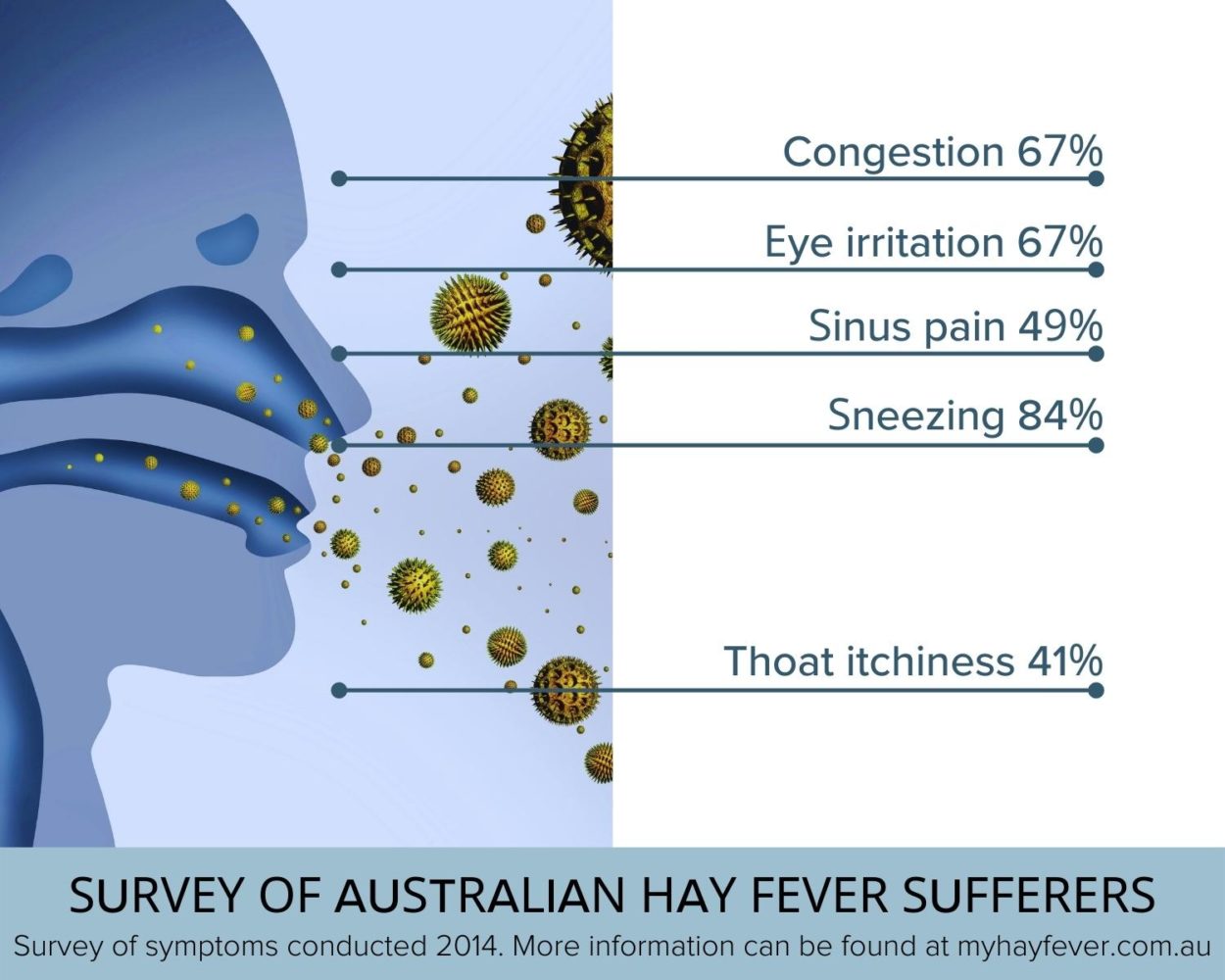 Congestion 67%

Eye irritation 67%

Sinus pain 49%

Sneezing 84%

Thoat itchiness 41%

SURVEY OF AUSTRALIAN HAY FEVER SUFFERERS

Survey of symptoms conducted 2014. More information can be found at myhayfever.com.au